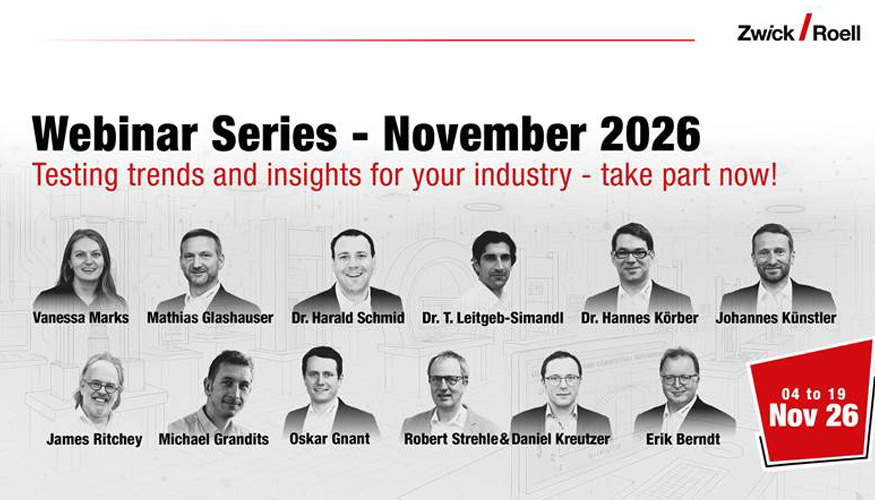 Zwick / Roell

Webinar Series - November 2026

Testing trends and insights for your industry - take part now!

Vanessa Marks

Mathias Glashauser

Dr. Harald Schmid

Dr. T. Leitgeb-Simandl

Dr. Hannes Körber

Johannes Künstler

James Ritchey

Michael Grandits

Oskar Gnant

Robert Strehle & Daniel Kreutzer

Erik Berndt

04 to 19
Nov 26